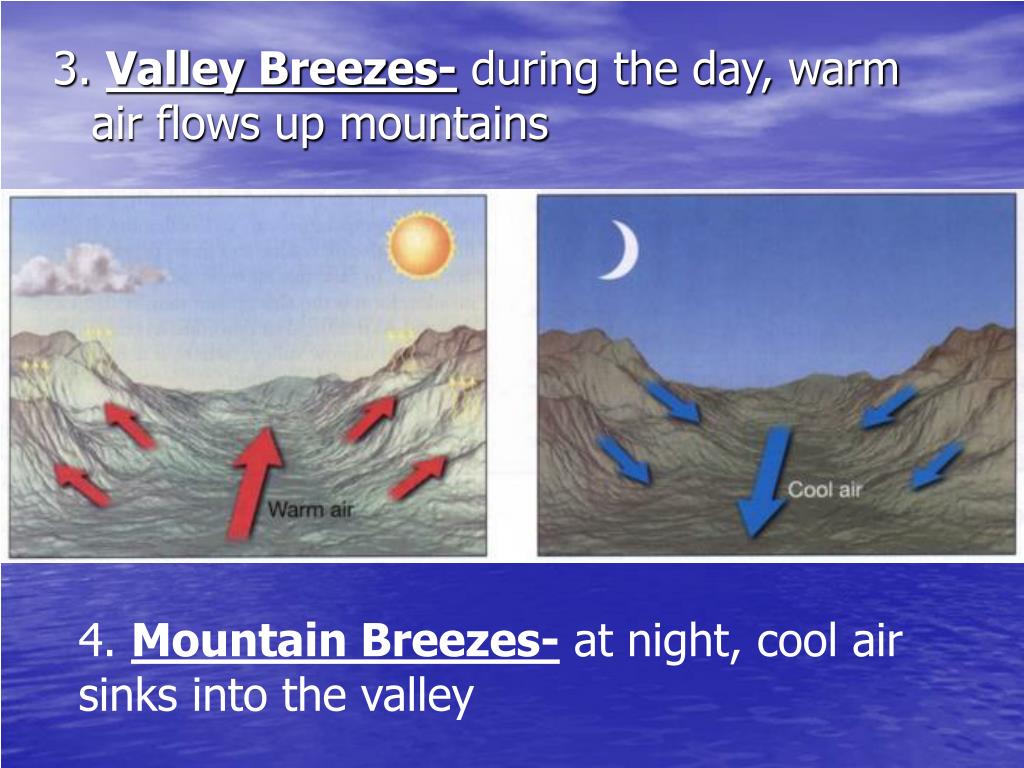 3. Valley Breezes- during the day, warm air flows up mountains

Warm air

Cool air

4. Mountain Breezes- at night, cool air sinks into the valley